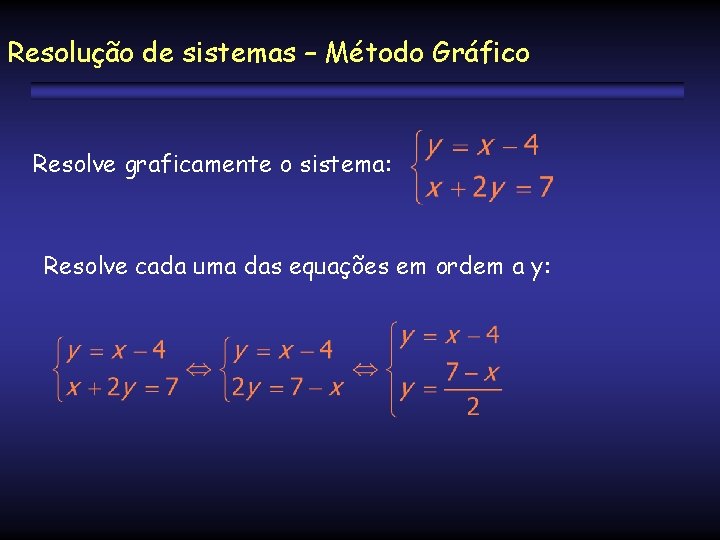 Resolução de sistemas – Método Gráfico

Resolve graficamente o sistema: $\begin{cases} y = x - 4 \\ x + 2y = 7 \end{cases}$

Resolve cada uma das equações em ordem a y:

$\begin{cases} y = x - 4 \\ x + 2y = 7 \end{cases} \Leftrightarrow \begin{cases} y = x - 4 \\ 2y = 7 - x \end{cases} \Leftrightarrow \begin{cases} y = x - 4 \\ y = \frac{7 - x}{2} \end{cases}$